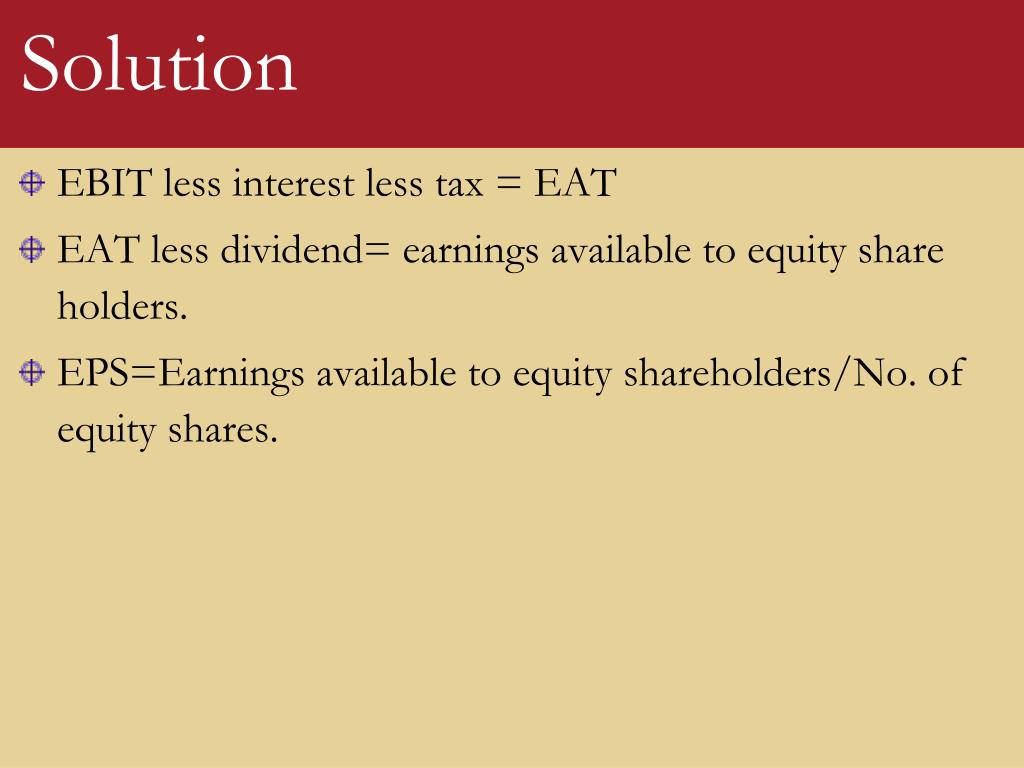 Solution

EBIT less interest less tax = EAT

EAT less dividend= earnings available to equity share holders.

EPS=Earnings available to equity shareholders/No. of equity shares.